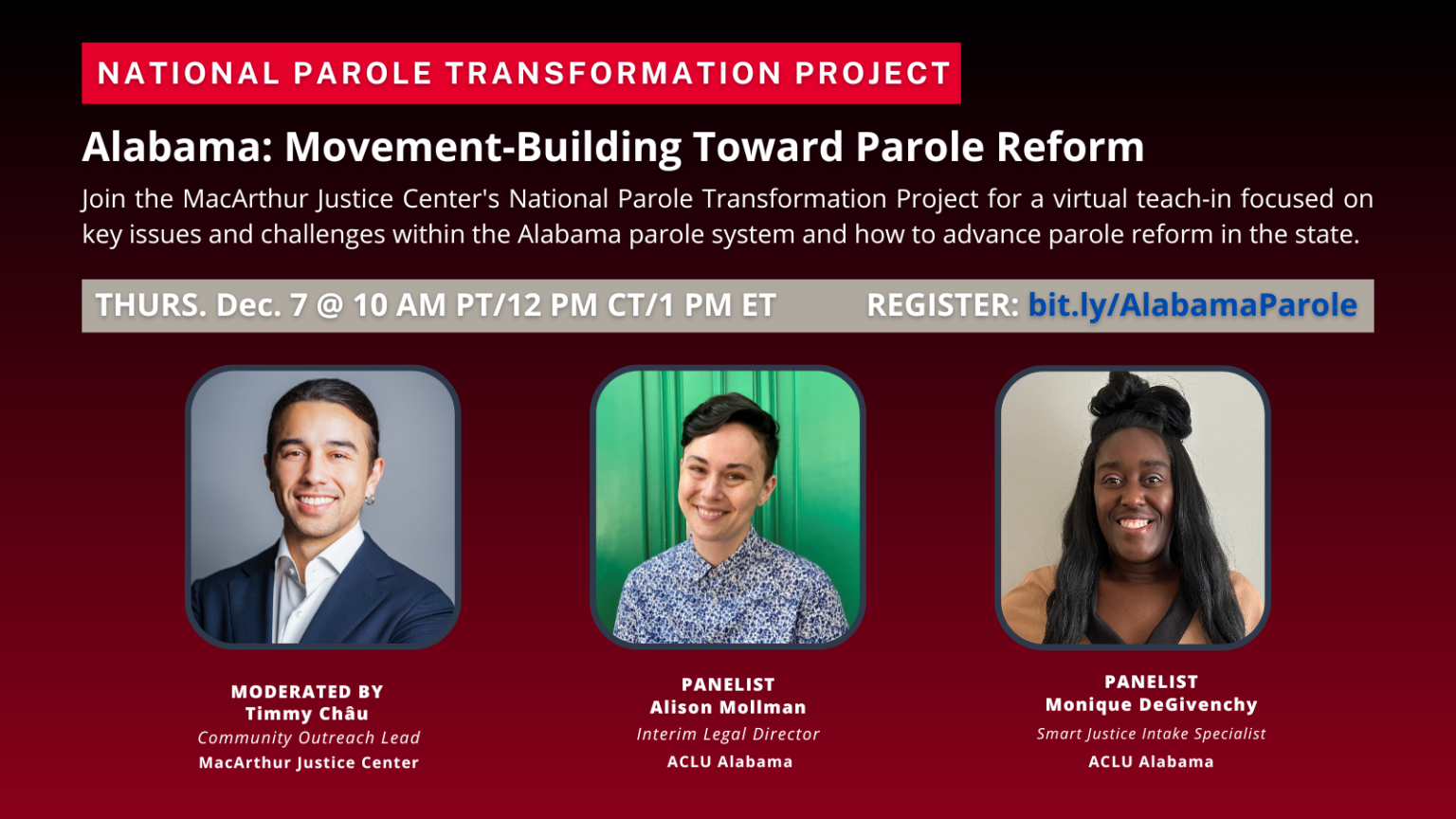 NATIONAL PAROLE TRANSFORMATION PROJECT

Alabama: Movement-Building Toward Parole Reform

Join the MacArthur Justice Center's National Parole Transformation Project for a virtual teach-in focused on key issues and challenges within the Alabama parole system and how to advance parole reform in the state.

THURS. Dec. 7 @ 10 AM PT/12 PM CT/1 PM ET REGISTER: bit.ly/AlabamaParole

MODERATED BY
Timmy Châu
Community Outreach Lead
MacArthur Justice Center

PANELIST
Alison Mollman
Interim Legal Director
ACLU Alabama

PANELIST
Monique DeGivenchy
Smart Justice Intake Specialist
ACLU Alabama